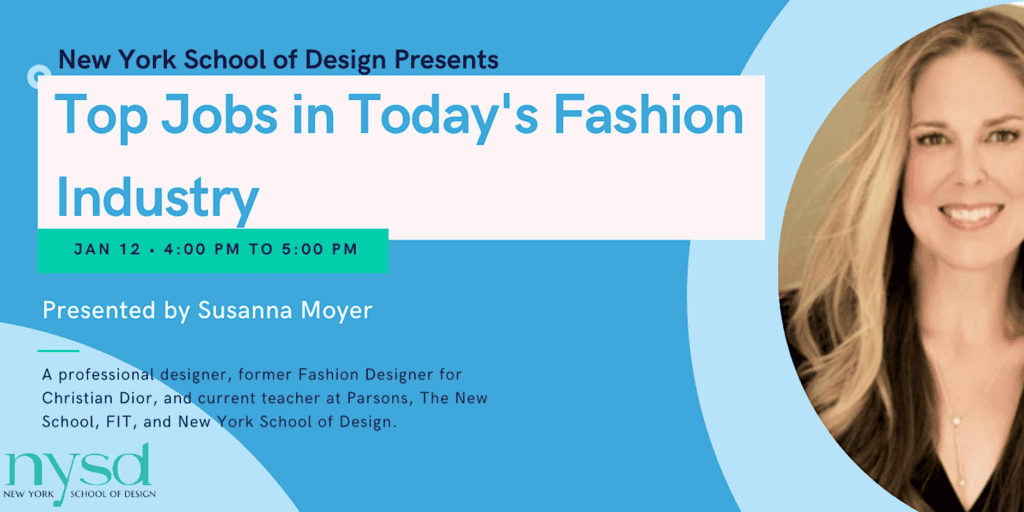 New York School of Design Presents

Top Jobs in Today's Fashion Industry

JAN 12 • 4:00 PM TO 5:00 PM

Presented by Susanna Moyer

A professional designer, former Fashion Designer for Christian Dior, and current teacher at Parsons, The New School, FIT, and New York School of Design.

nysd
NEW YORK SCHOOL OF DESIGN